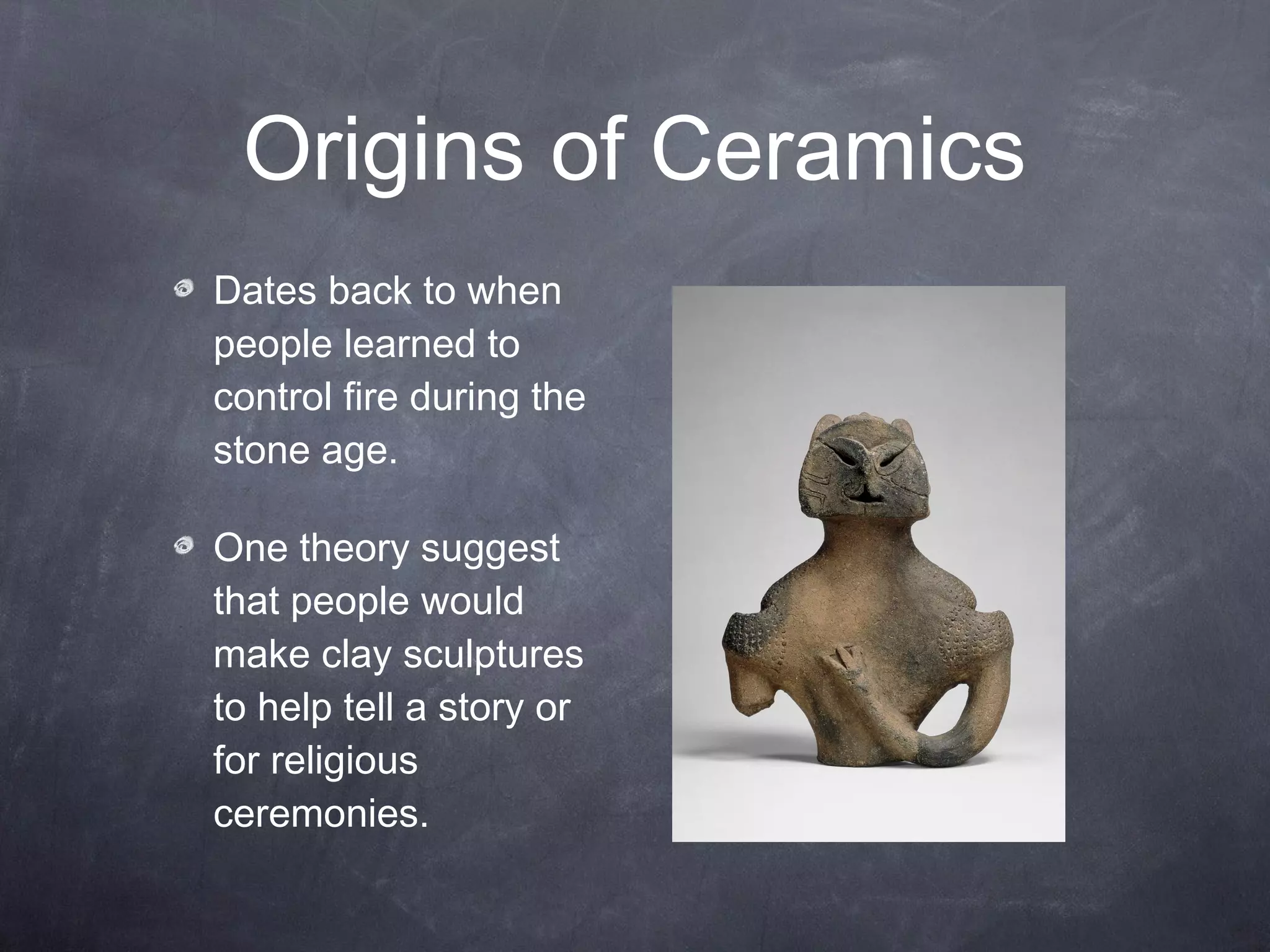 Origins of Ceramics

Dates back to when people learned to control fire during the stone age.

One theory suggest that people would make clay sculptures to help tell a story or for religious ceremonies.